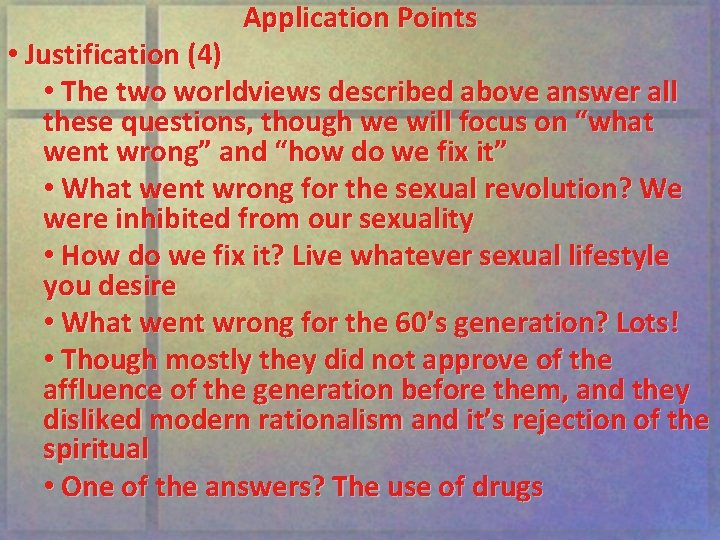 Application Points

• Justification (4)

• The two worldviews described above answer all these questions, though we will focus on “what went wrong” and “how do we fix it”

• What went wrong for the sexual revolution? We were inhibited from our sexuality

• How do we fix it? Live whatever sexual lifestyle you desire

• What went wrong for the 60’s generation? Lots!

• Though mostly they did not approve of the affluence of the generation before them, and they disliked modern rationalism and it’s rejection of the spiritual

• One of the answers? The use of drugs